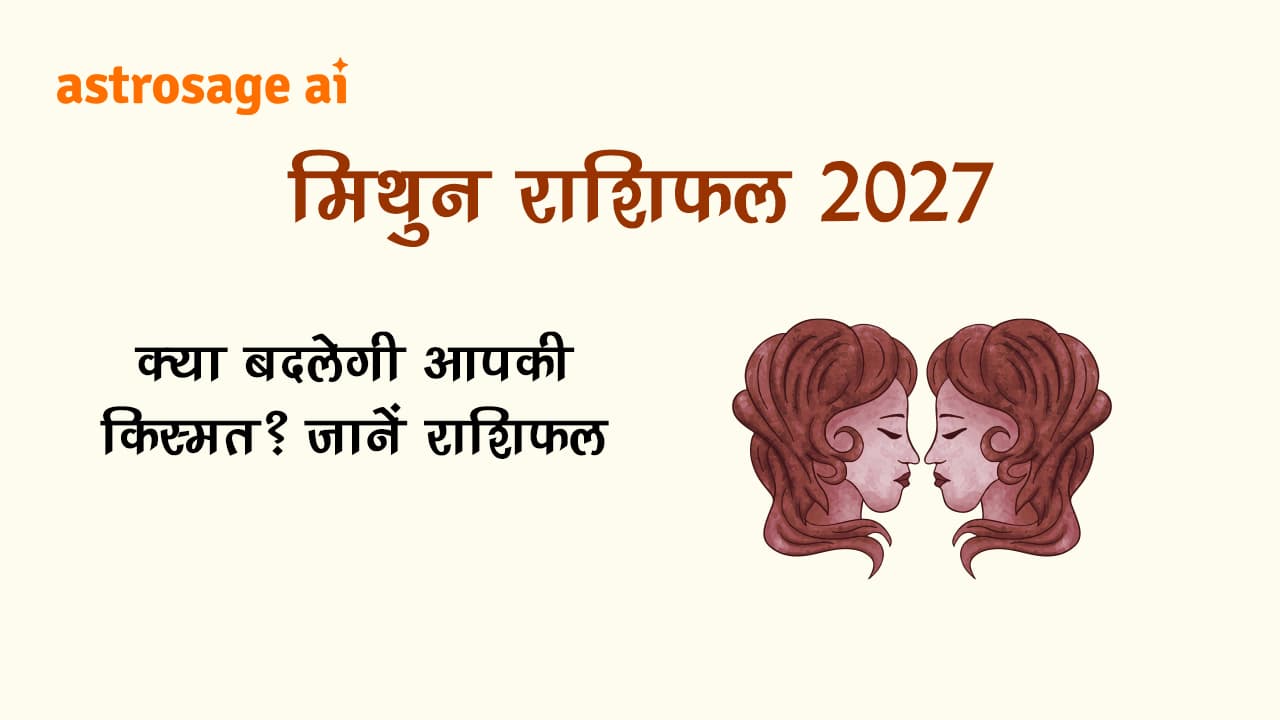 astrosage ai

मिथुन राशिफल 2027

क्या बदलेगी आपकी किस्मत? जानें राशिफल